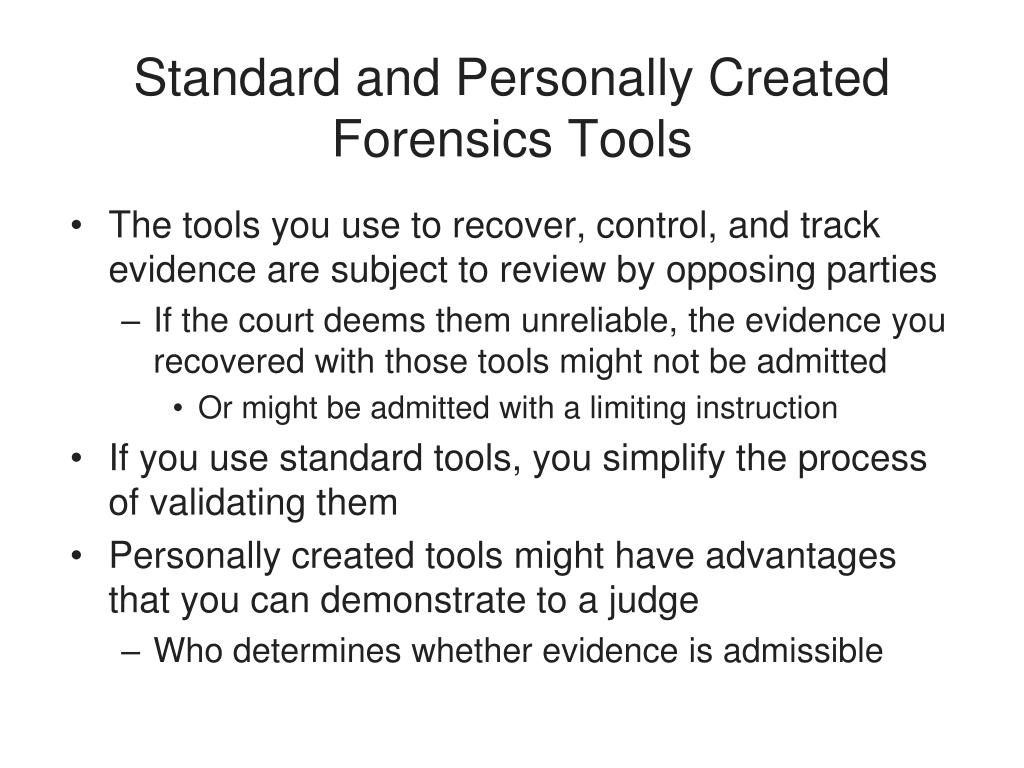 Standard and Personally Created Forensics Tools

• The tools you use to recover, control, and track evidence are subject to review by opposing parties
– If the court deems them unreliable, the evidence you recovered with those tools might not be admitted
• Or might be admitted with a limiting instruction
• If you use standard tools, you simplify the process of validating them
• Personally created tools might have advantages that you can demonstrate to a judge
– Who determines whether evidence is admissible